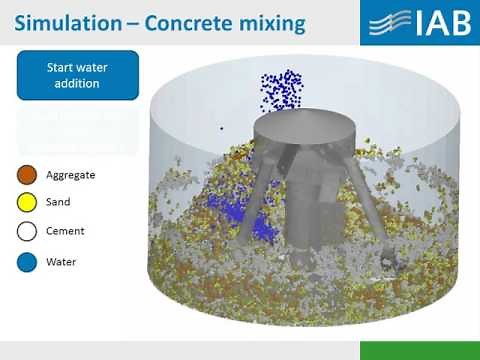 Simulation – Concrete mixing

IAB

Start water addition

Aggregate

Sand

Cement

Water